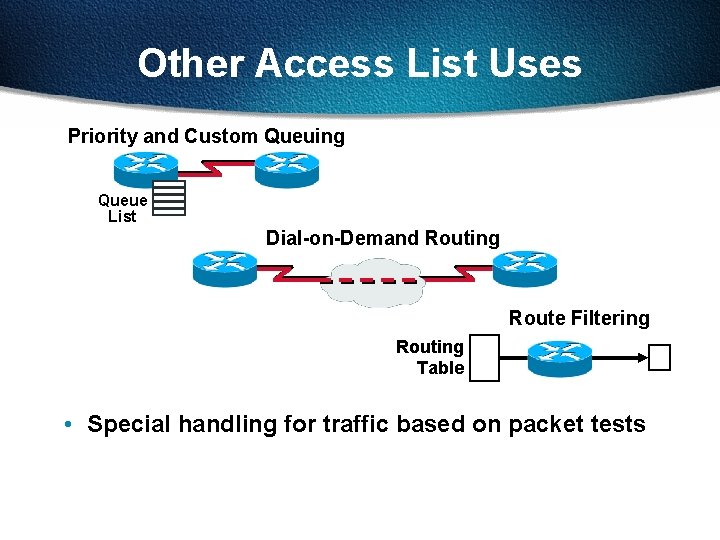 Other Access List Uses

Priority and Custom Queuing

Queue List

Dial-on-Demand Routing

Route Filtering

Routing Table

• Special handling for traffic based on packet tests